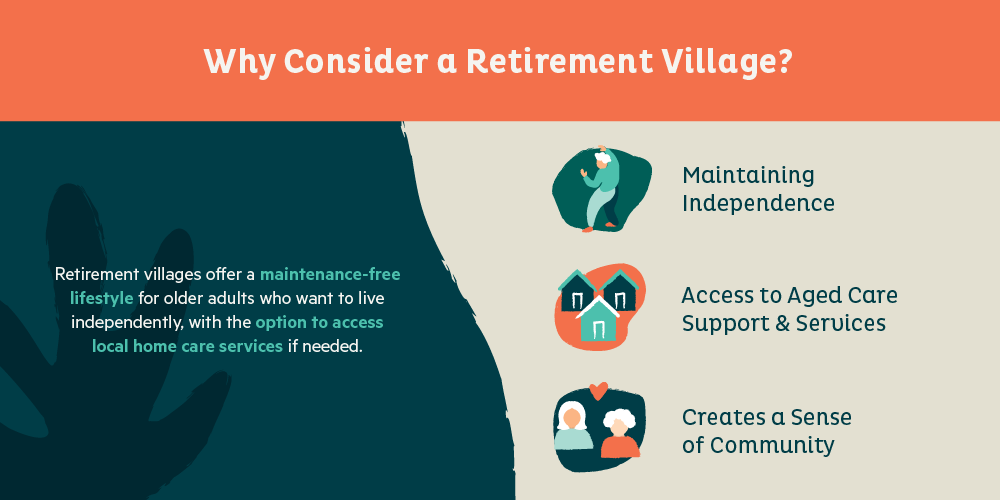 Why Consider a Retirement Village?

Retirement villages offer a maintenance-free lifestyle for older adults who want to live independently, with the option to access local home care services if needed.

Maintaining Independence

Access to Aged Care Support & Services

Creates a Sense of Community